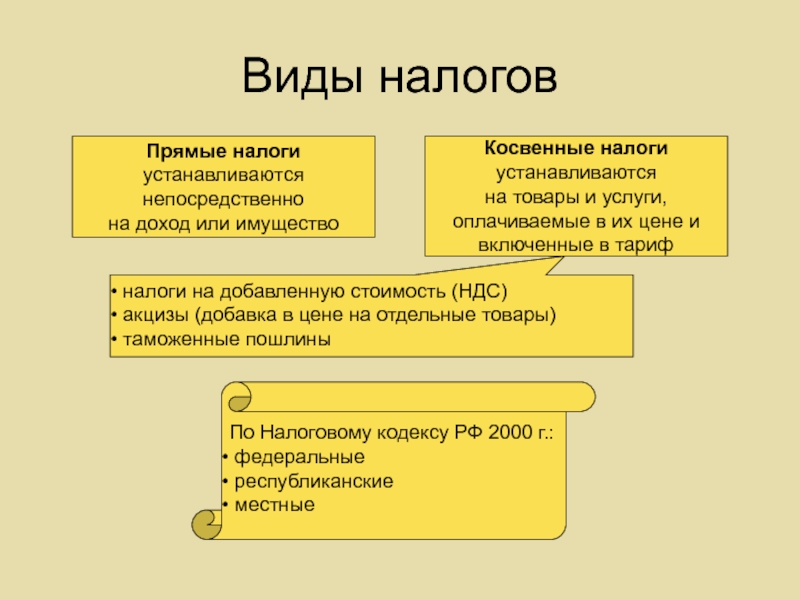 Виды налогов

Прямые налоги
устанавливаются непосредственно на доход или имущество

Косвенные налоги
устанавливаются на товары и услуги, оплачиваемые в их цене и включенные в тариф

• налоги на добавленную стоимость (НДС)
• акцизы (добавка в цене на отдельные товары)
• таможенные пошлины

По Налоговому кодексу РФ 2000 г.:
• федеральные
• республиканские
• местные